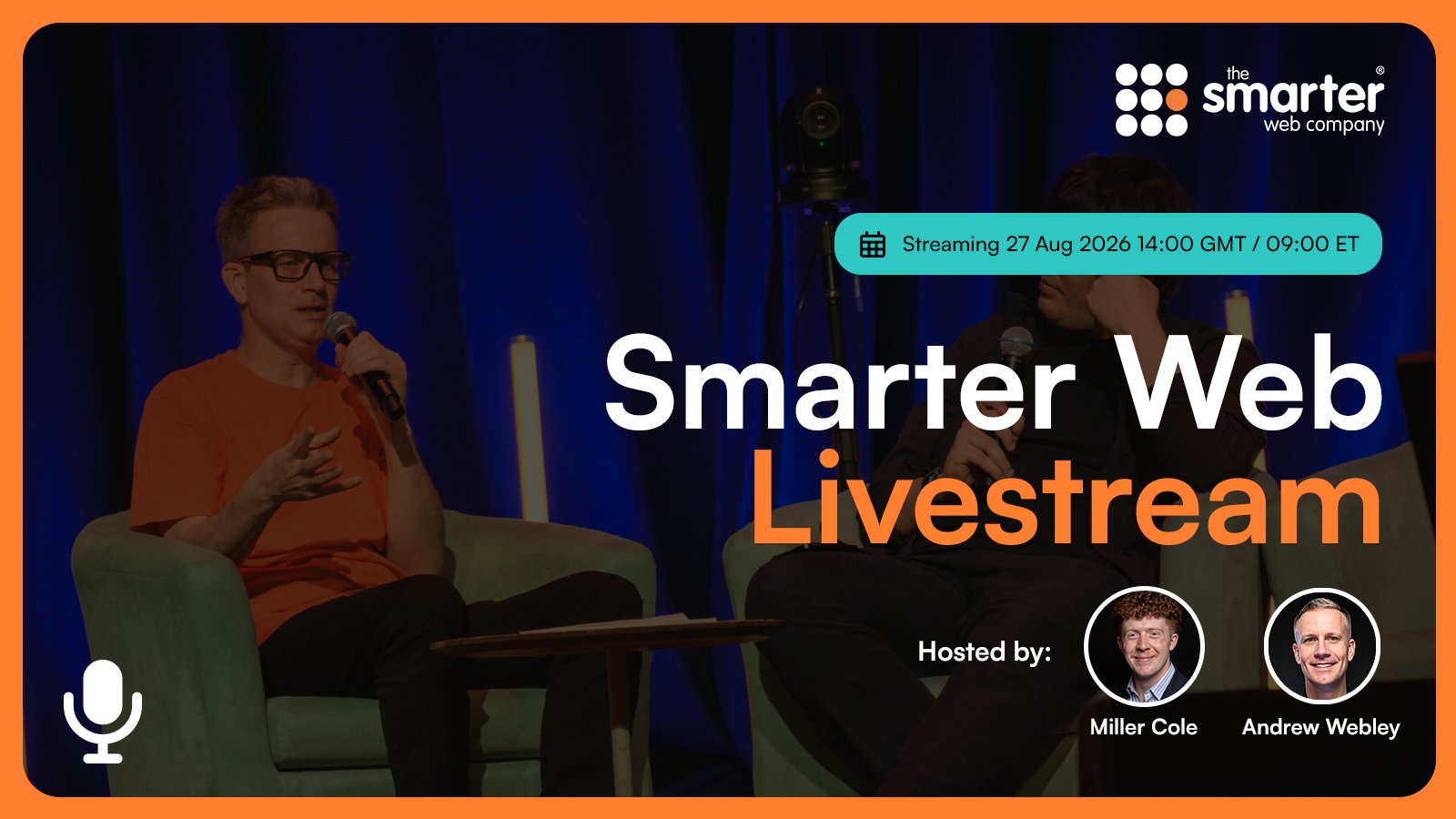 the smarter® web company

Streaming 27 Aug 2026 14:00 GMT / 09:00 ET

Smarter Web Livestream

Hosted by:

Miller Cole

Andrew Webley